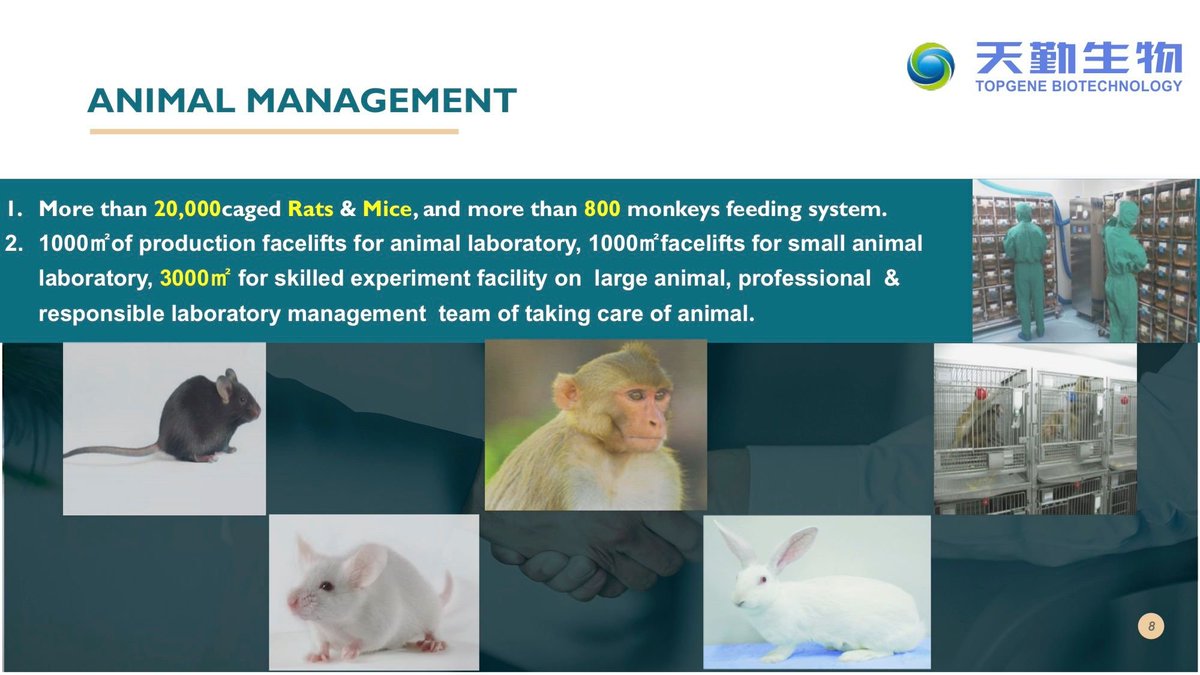 天勤生物
TOPGENE BIOTECHNOLOGY

ANIMAL MANAGEMENT

1. More than 20,000caged Rats & Mice, and more than 800 monkeys feeding system.
2. 1000㎡of production facelifts for animal laboratory, 1000㎡facelifts for small animal laboratory, 3000㎡ for skilled experiment facility on large animal, professional & responsible laboratory management team of taking care of animal.

8